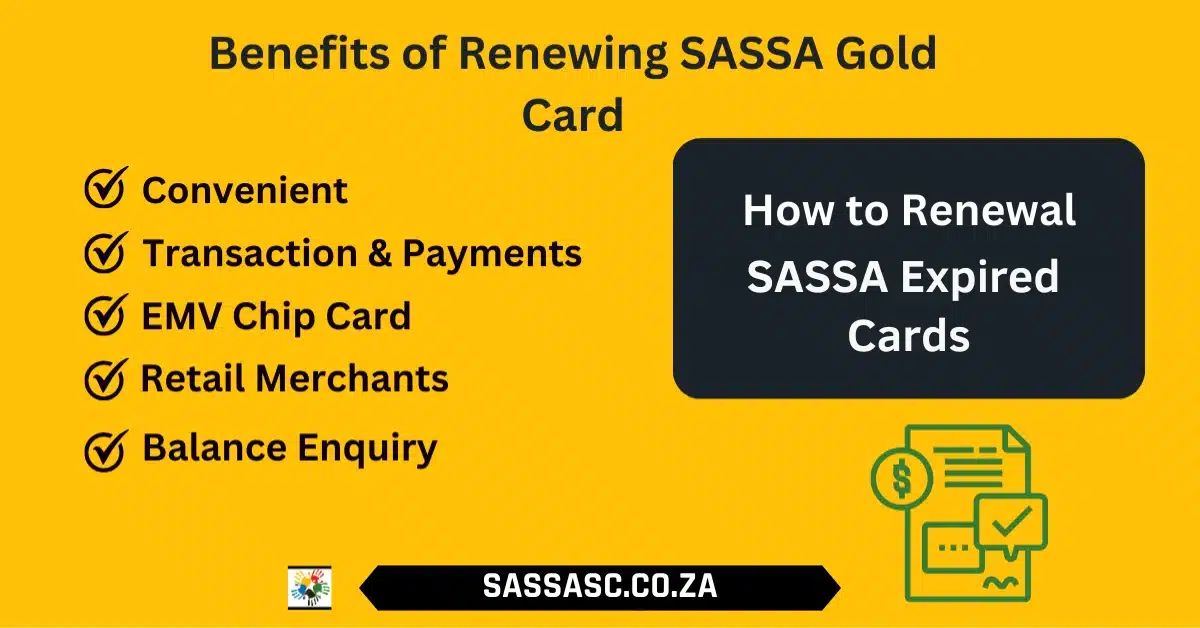 Benefits of Renewing SASSA Gold Card

Convenient
Transaction & Payments
EMV Chip Card
Retail Merchants
Balance Enquiry

How to Renewal SASSA Expired Cards

$

SASSASC.CO.ZA